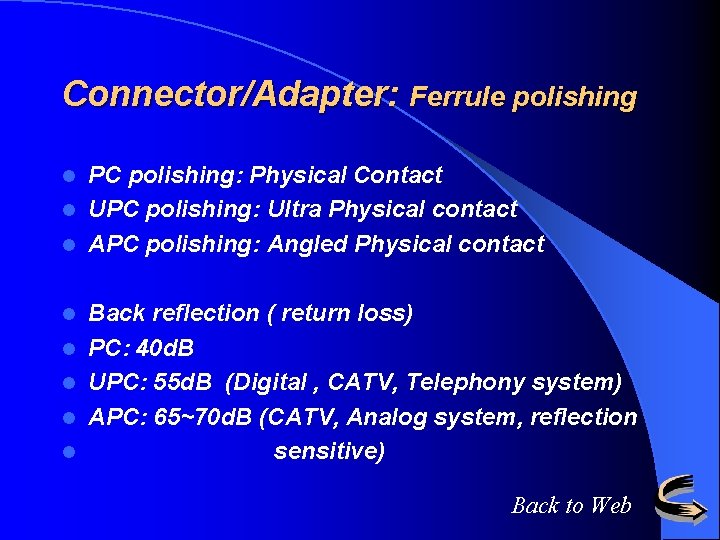 Connector/Adapter: Ferrule polishing

- PC polishing: Physical Contact
- UPC polishing: Ultra Physical contact
- APC polishing: Angled Physical contact

- Back reflection ( return loss)
- PC: 40dB
- UPC: 55dB (Digital , CATV, Telephony system)
- APC: 65~70dB (CATV, Analog system, reflection
- sensitive)

Back to Web